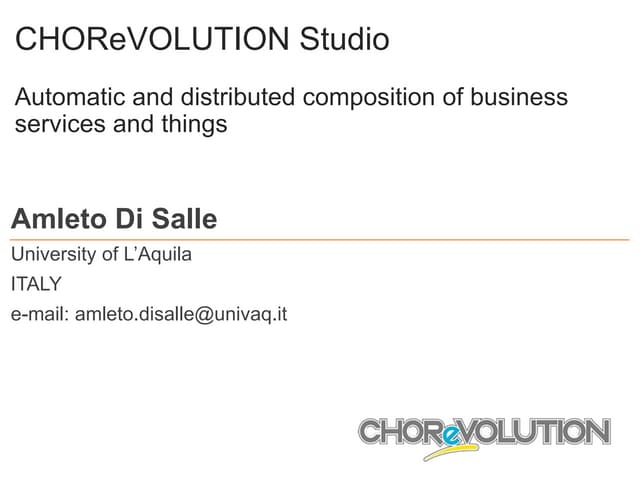 CHOReVOLUTION Studio

Automatic and distributed composition of business services and things

Amleto Di Salle

University of L'Aquila

ITALY

e-mail: amleto.disalle@univaq.it

CHOReVOLUTION